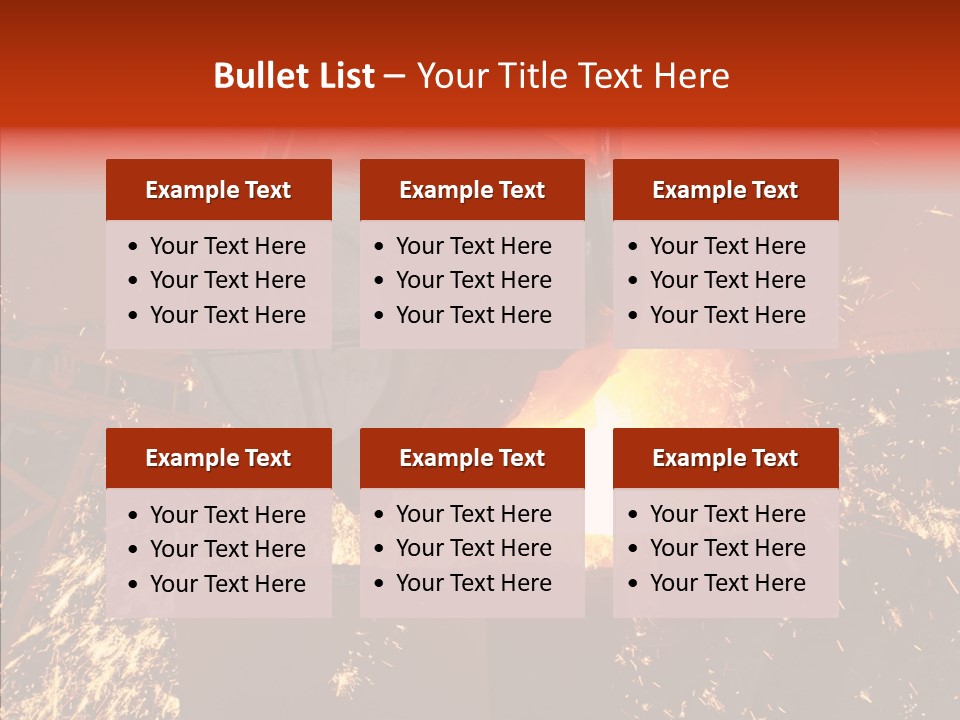 Bullet List – Your Title Text Here

Example Text
• Your Text Here
• Your Text Here
• Your Text Here

Example Text
• Your Text Here
• Your Text Here
• Your Text Here

Example Text
• Your Text Here
• Your Text Here
• Your Text Here

Example Text
• Your Text Here
• Your Text Here
• Your Text Here

Example Text
• Your Text Here
• Your Text Here
• Your Text Here

Example Text
• Your Text Here
• Your Text Here
• Your Text Here